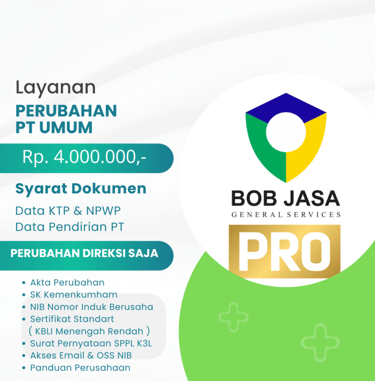 Layanan

PERUBAHAN PT UMUM

Rp. 4.000.000,-

Syarat Dokumen

Data KTP & NPWP
Data Pendirian PT

PERUBAHAN DIREKSI SAJA

• Akta Perubahan
• SK Kemenkumham
• NIB Nomor Induk Berusaha
• Sertifikat Standart ( KBLI Menengah Rendah )
• Surat Pernyataan SPPL K3L
• Akses Email & OSS NIB
• Panduan Perusahaan

BOB JASA
GENERAL SERVICES

PRO